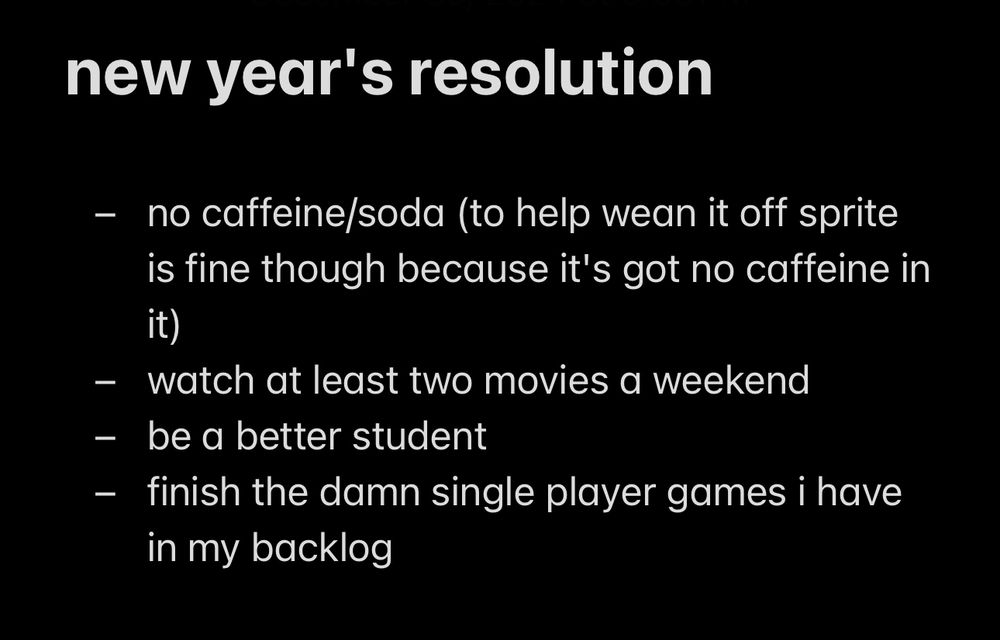 new year's resolution

– no caffeine/soda (to help wean it off sprite is fine though because it's got no caffeine in it)
– watch at least two movies a weekend
– be a better student
– finish the damn single player games i have in my backlog